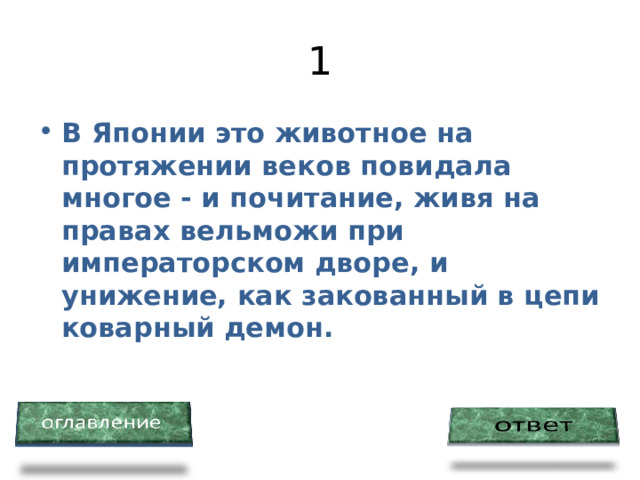 1

• В Японии это животное на протяжении веков повидала многое - и почитание, живя на правах вельможи при императорском дворе, и унижение, как закованный в цепи коварный демон.

оглавление

ответ